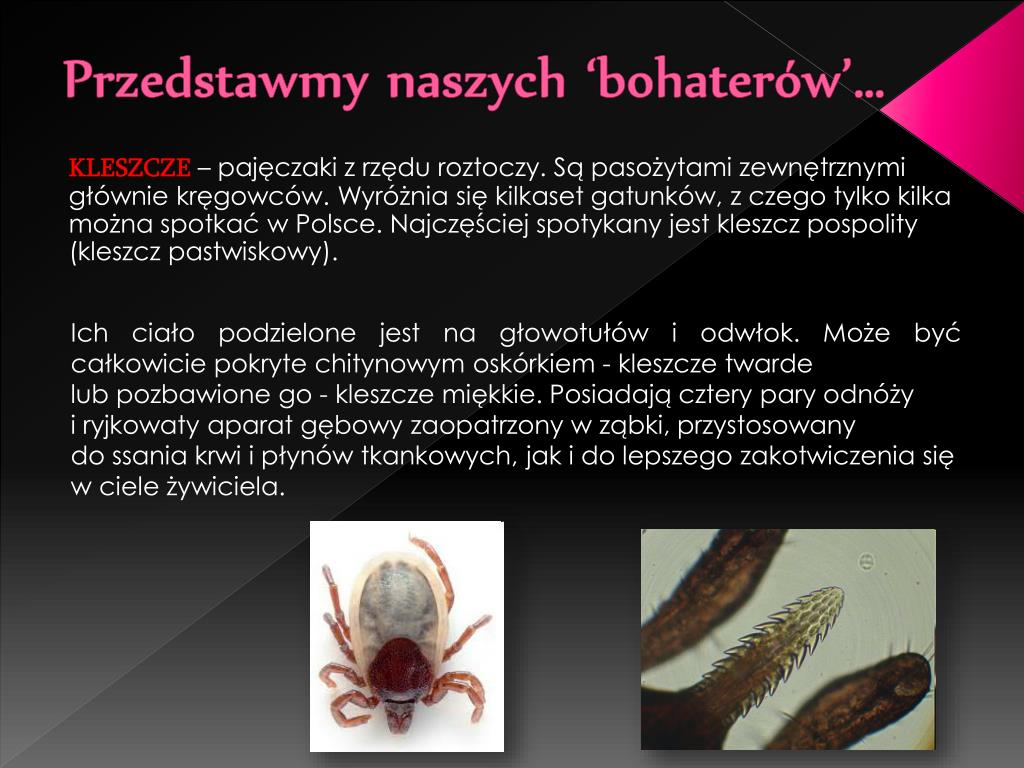 Przedstawmy naszych ‘bohaterów’…

KLESZCZE – pajęczaki z rzędu roztoczy. Są pasożytami zewnętrznymi głównie kręgowców. Wyróżnia się kilkaset gatunków, z czego tylko kilka można spotkać w Polsce. Najczęściej spotykany jest kleszcz pospolity (kleszcz pastwiskowy).

Ich ciało podzielone jest na głowotułów i odwłok. Może być całkowicie pokryte chitynowym oskórkiem - kleszcze twarde lub pozbawione go - kleszcze miękkie. Posiadają cztery pary odnóży i ryjkowaty aparat gębowy zaopatrzony w ząbki, przystosowany do ssania krwi i płynów tkankowych, jak i do lepszego zakotwiczenia się w ciele żywiciela.